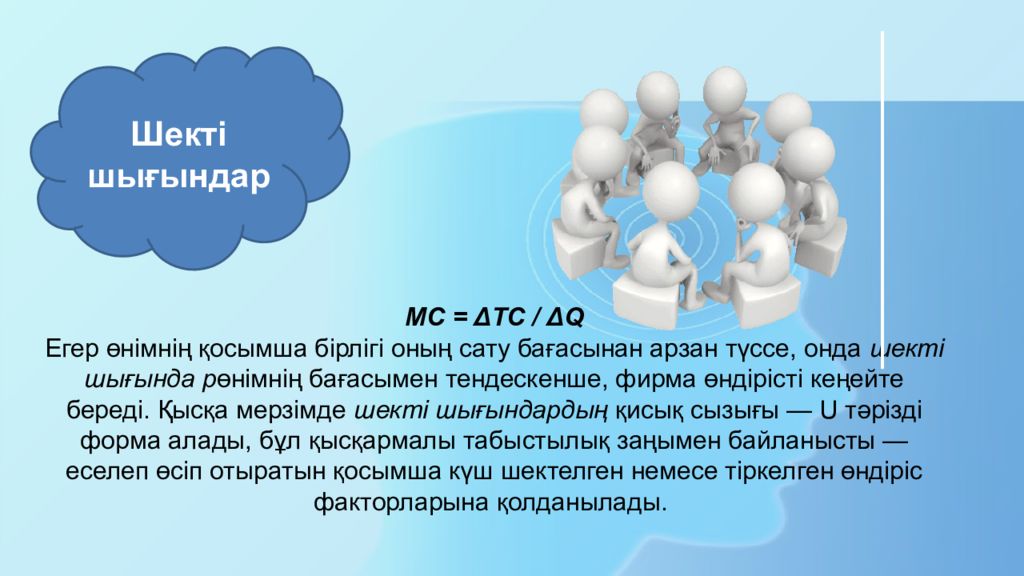 Шекті шығындар

$MC = \Delta TC / \Delta Q$

Егер өнімнің қосымша бірлігі оның сату бағасынан арзан түссе, онда шекті шығында рөнімнің бағасымен тендескенше, фирма өндірісті кеңейте береді. Қысқа мерзімде шекті шығындардың қисық сызығы — U тәрізді форма алады, бұл қысқармалы табыстылық заңымен байланысты — еселеп өсіп отыратын қосымша күш шектелген немесе тіркелген өндіріс факторларына қолданылады.